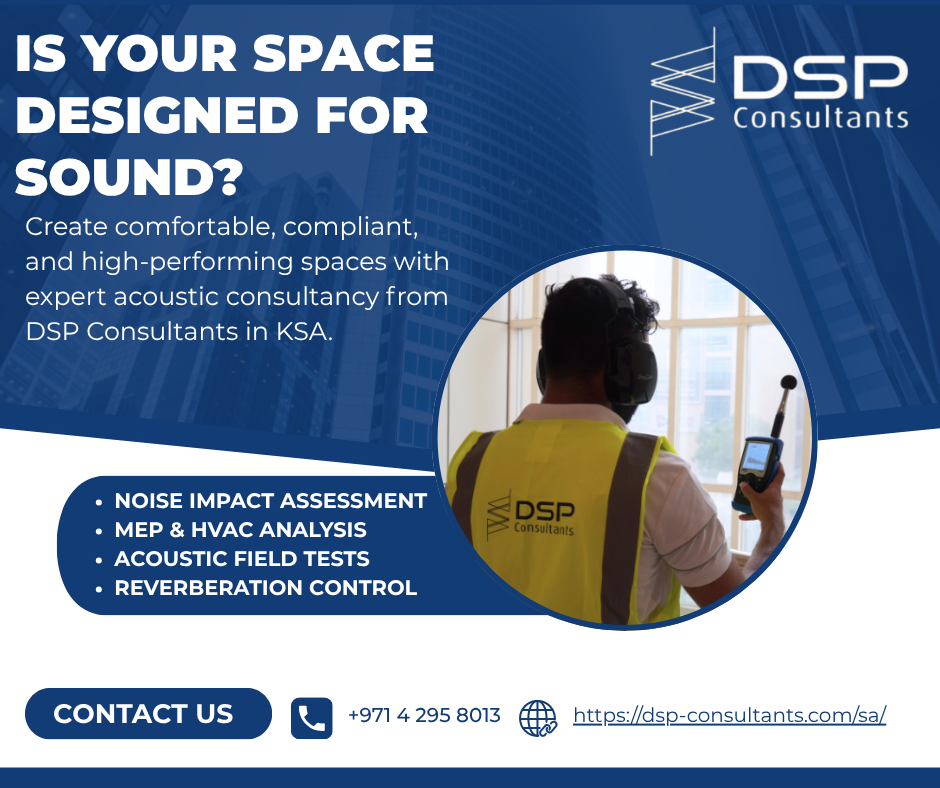 IS YOUR SPACE DESIGNED FOR SOUND?

DSP Consultants

Create comfortable, compliant, and high-performing spaces with expert acoustic consultancy from DSP Consultants in KSA.

DSP Consultants

- NOISE IMPACT ASSESSMENT
- MEP & HVAC ANALYSIS
- ACOUSTIC FIELD TESTS
- REVERBERATION CONTROL

CONTACT US

+971 4 295 8013

https://dsp-consultants.com/sa/